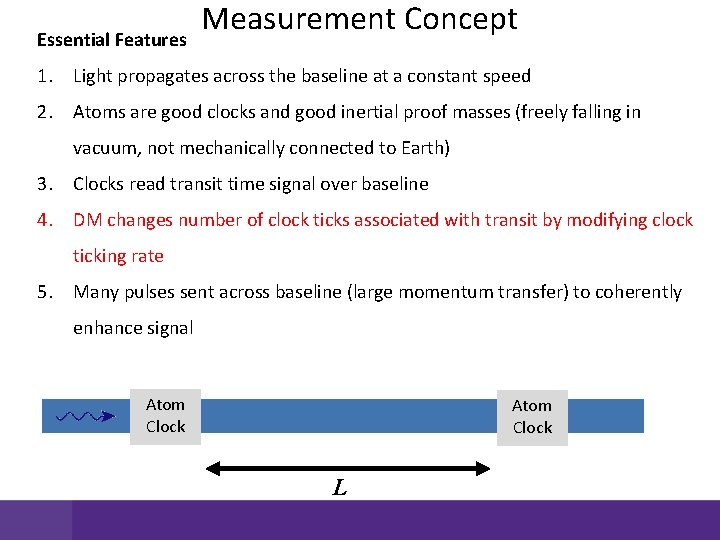 Measurement Concept

Essential Features

1. Light propagates across the baseline at a constant speed

2. Atoms are good clocks and good inertial proof masses (freely falling in vacuum, not mechanically connected to Earth)

3. Clocks read transit time signal over baseline

4. DM changes number of clock ticks associated with transit by modifying clock ticking rate

5. Many pulses sent across baseline (large momentum transfer) to coherently enhance signal

Atom Clock

Atom Clock

$L$